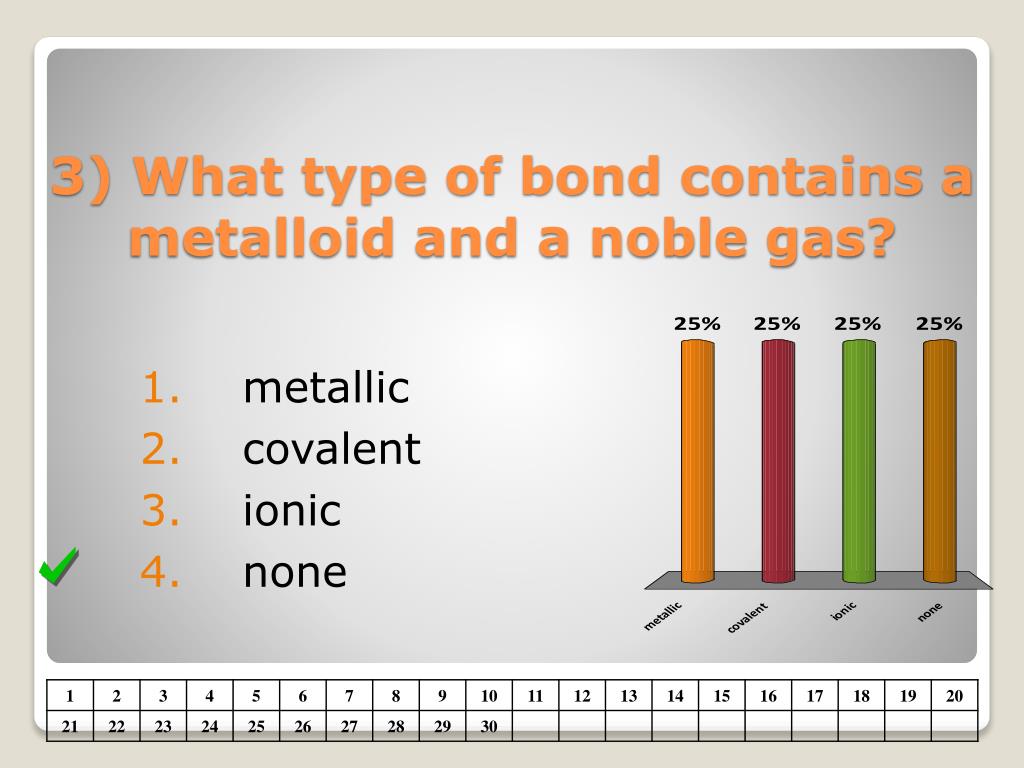 3) What type of bond contains a metalloid and a noble gas?

1. metallic
2. covalent
3. ionic
4. none

25% 25% 25% 25%

metallic covalent ionic none

| 1 | 2 | 3 | 4 | 5 | 6 | 7 | 8 | 9 | 10 | 11 | 12 | 13 | 14 | 15 | 16 | 17 | 18 | 19 | 20 |
|---|---|---|---|---|---|---|---|---|---|---|---|---|---|---|---|---|---|---|---|
| 21 | 22 | 23 | 24 | 25 | 26 | 27 | 28 | 29 | 30 | | | | | | | | | | |